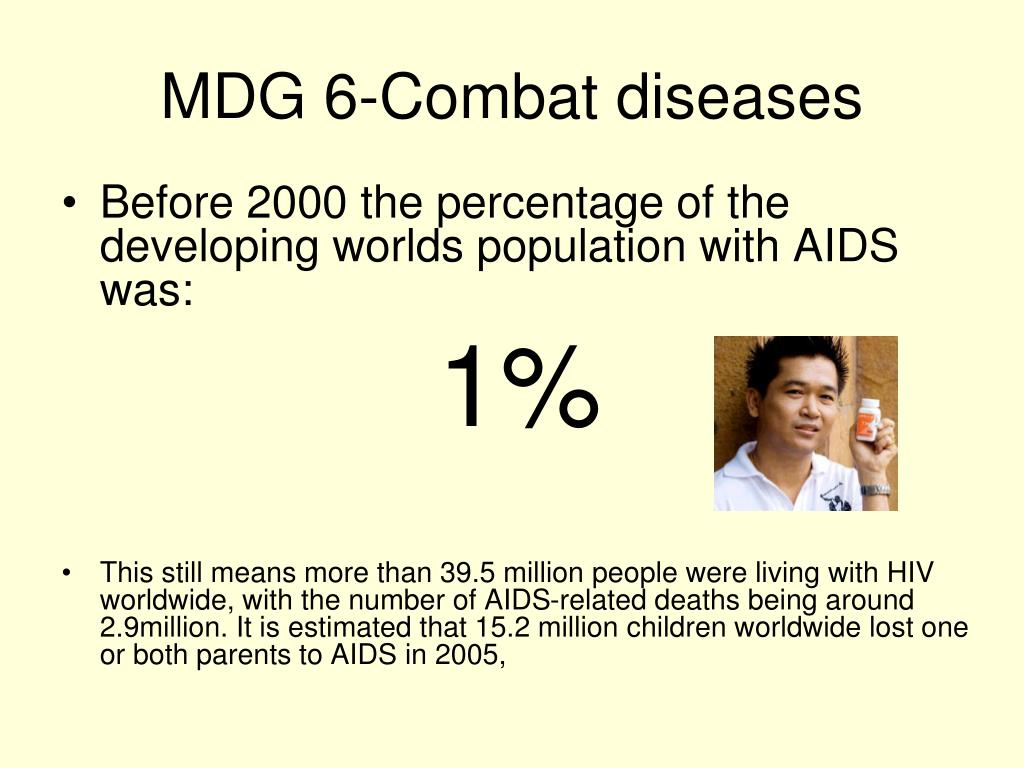 MDG 6-Combat diseases

• Before 2000 the percentage of the developing worlds population with AIDS was:

1%

• This still means more than 39.5 million people were living with HIV worldwide, with the number of AIDS-related deaths being around 2.9million. It is estimated that 15.2 million children worldwide lost one or both parents to AIDS in 2005,